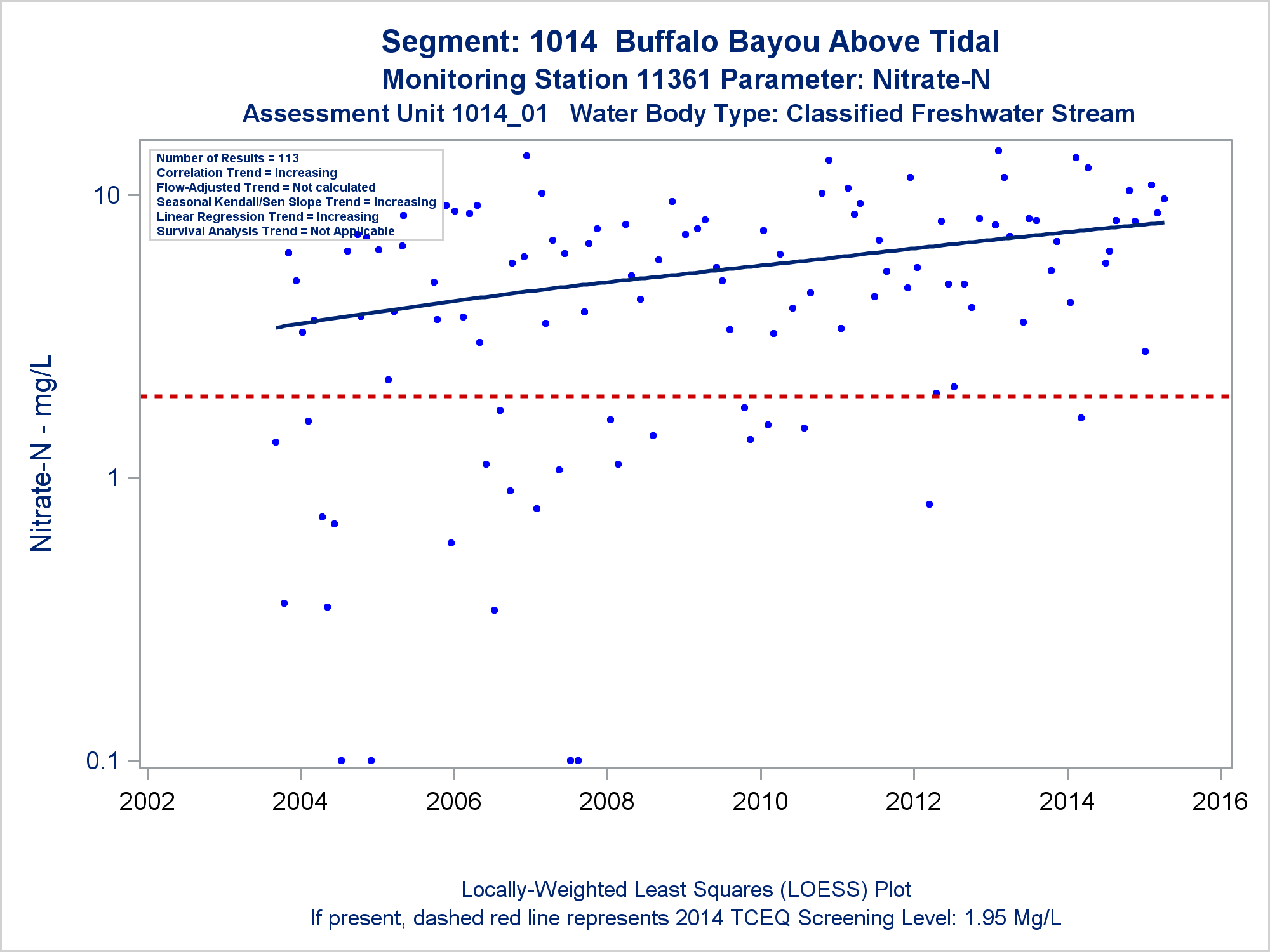 Segment: 1014 Buffalo Bayou Above Tidal
Monitoring Station 11361 Parameter: Nitrate-N
Assessment Unit 1014_01 Water Body Type: Classified Freshwater Stream

Number of Results = 113
Correlation Trend = Increasing
Flow-Adjusted Trend = Not calculated
Seasonal Kendall/Sen Slope Trend = Increasing
Linear Regression Trend = Increasing
Survival Analysis Trend = Not Applicable

Nitrate-N - mg/L

10
1
0.1

2002 2004 2006 2008 2010 2012 2014 2016

Locally-Weighted Least Squares (LOESS) Plot
If present, dashed red line represents 2014 TCEQ Screening Level: 1.95 Mg/L